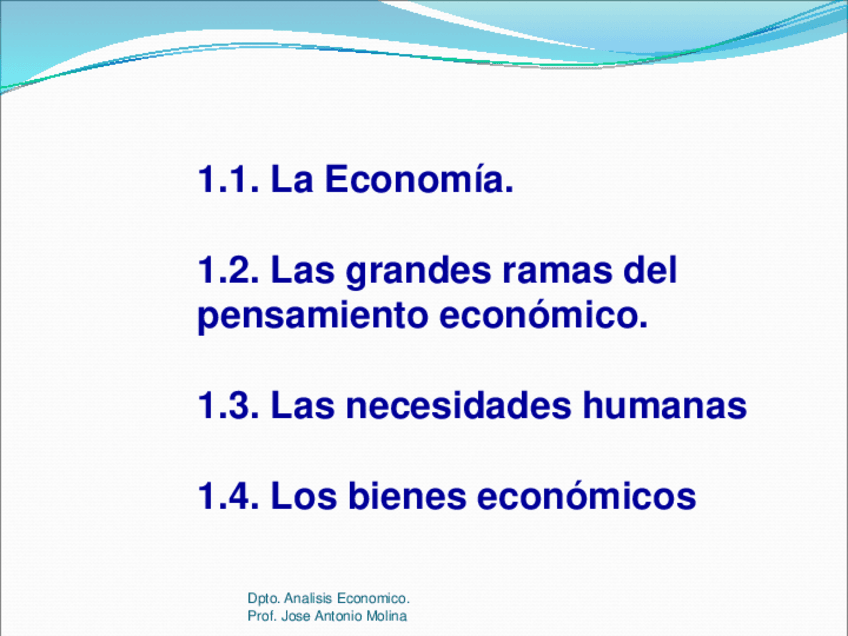 1.1. La Economía.

1.2. Las grandes ramas del pensamiento económico.

1.3. Las necesidades humanas

1.4. Los bienes económicos

Dpto. Analisis Economico.
Prof. Jose Antonio Molina